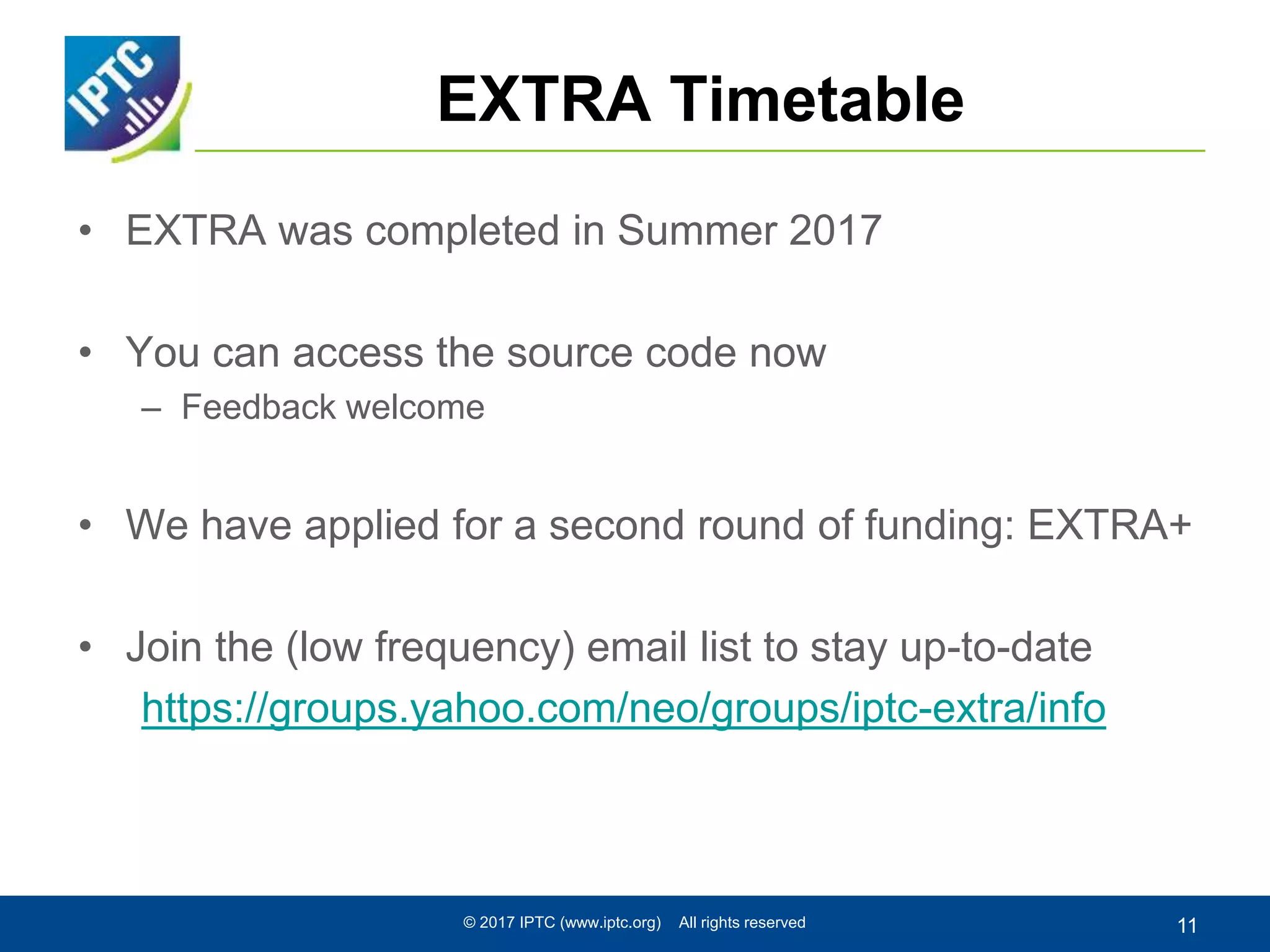 IPTC

EXTRA Timetable

• EXTRA was completed in Summer 2017

• You can access the source code now
– Feedback welcome

• We have applied for a second round of funding: EXTRA+

• Join the (low frequency) email list to stay up-to-date
https://groups.yahoo.com/neo/groups/iptc-extra/info

© 2017 IPTC (www.iptc.org) All rights reserved

11